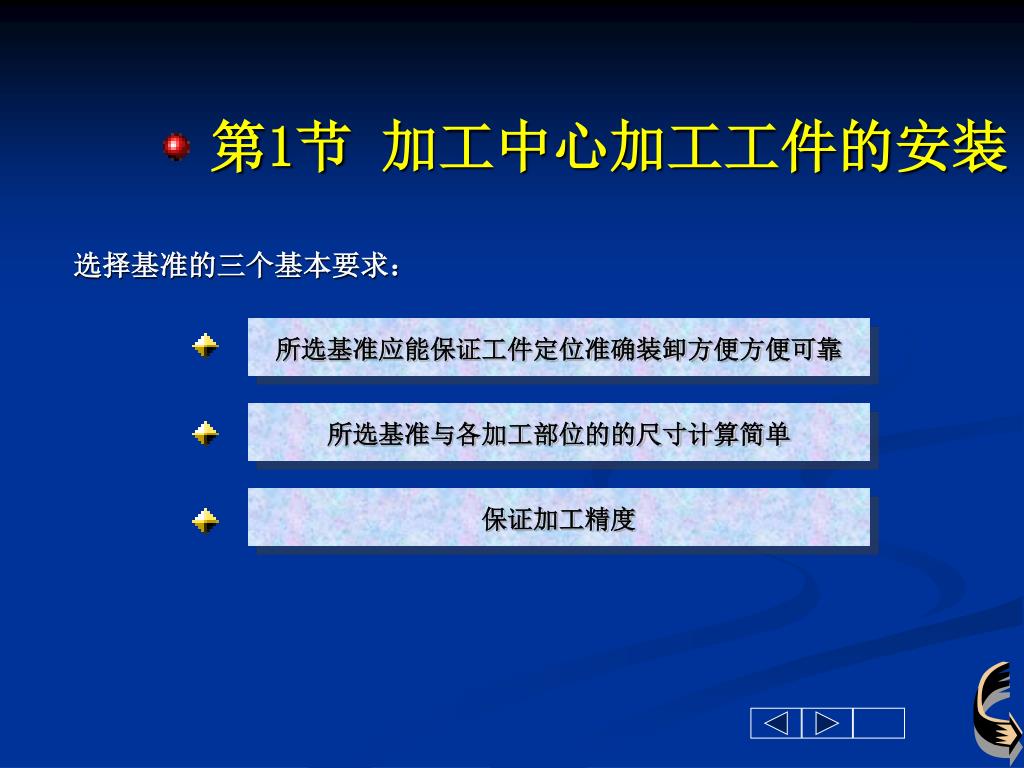 第1节 加工中心加工工件的安装

选择基准的三个基本要求：

所选基准应能保证工件定位准确装卸方便方便可靠

所选基准与各加工部位的的尺寸计算简单

保证加工精度